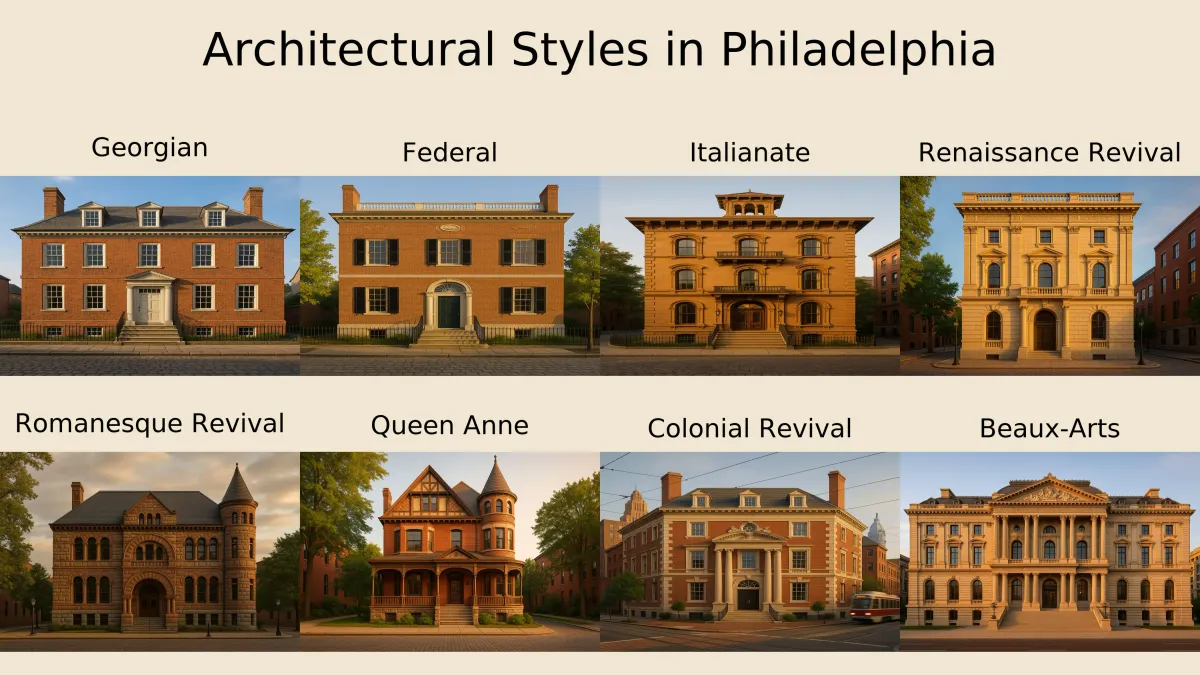 Architectural Styles in Philadelphia

Georgian

Federal

Italianate

Renaissance Revival

Romanesque Revival

Queen Anne

Colonial Revival

Beaux-Arts